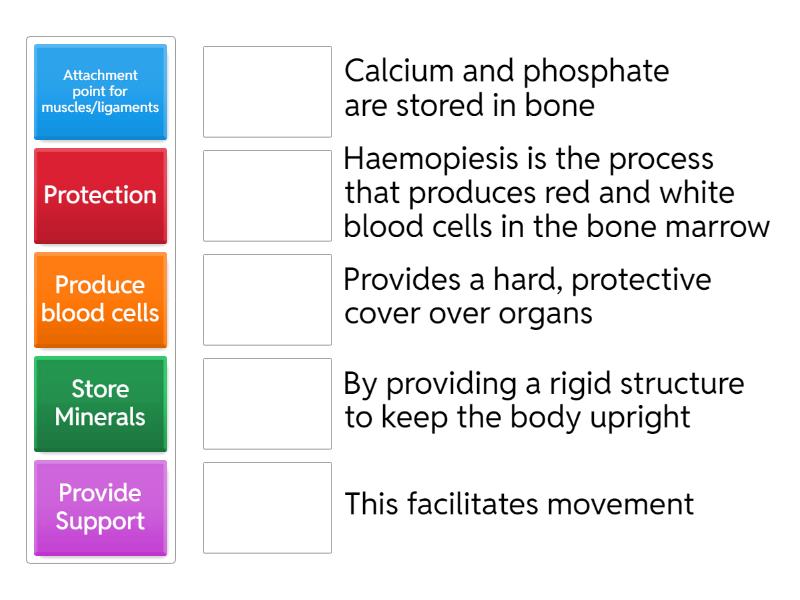 Attachment point for muscles/ligaments

Protection

Produce blood cells

Store Minerals

Provide Support

Calcium and phosphate are stored in bone

Haemopiesis is the process that produces red and white blood cells in the bone marrow

Provides a hard, protective cover over organs

By providing a rigid structure to keep the body upright

This facilitates movement